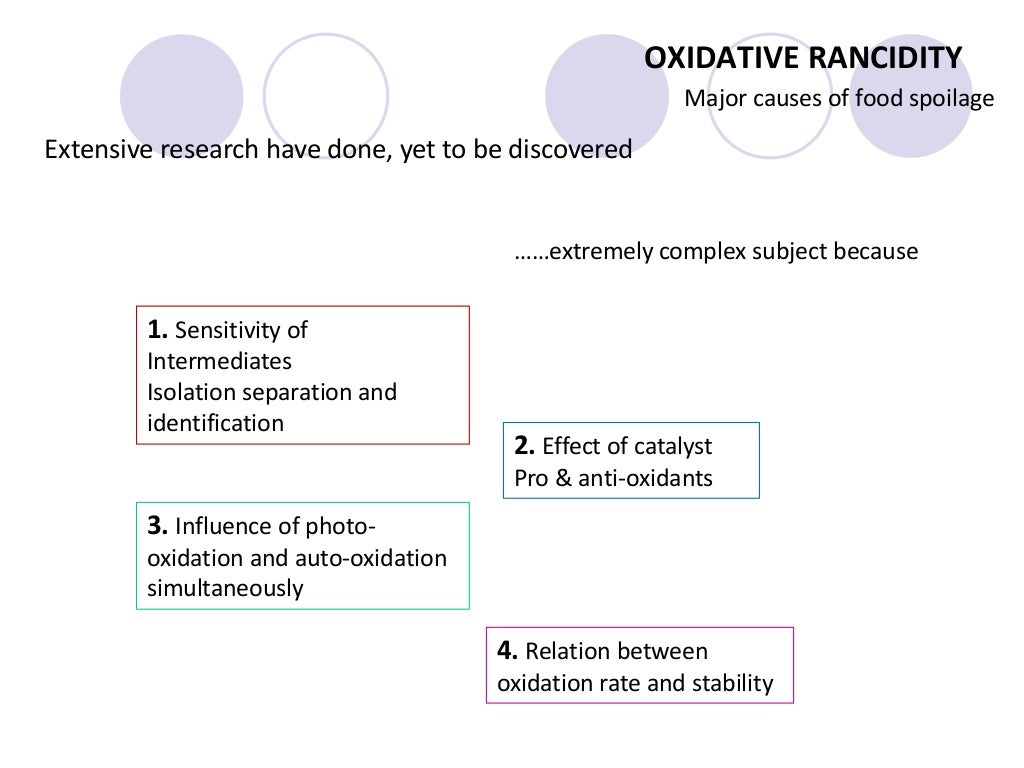 OXIDATIVE RANCIDITY

Major causes of food spoilage

Extensive research have done, yet to be discovered

……extremely complex subject because

1. Sensitivity of Intermediates
Isolation separation and identification

2. Effect of catalyst
Pro & anti-oxidants

3. Influence of photo-oxidation and auto-oxidation simultaneously

4. Relation between oxidation rate and stability